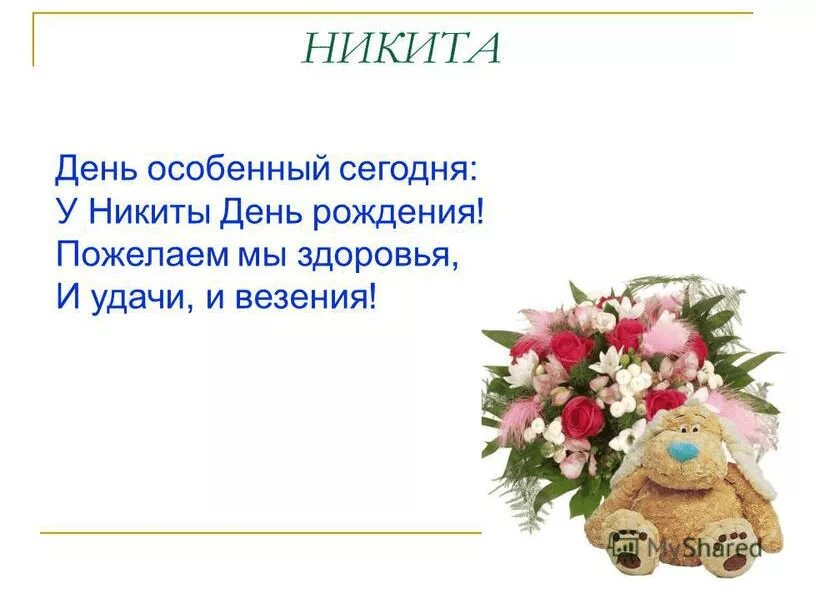 НИКИТА

День особенный сегодня:
У Никиты День рождения!
Пожелаем мы здоровья,
И удачи, и везения!

MyShared